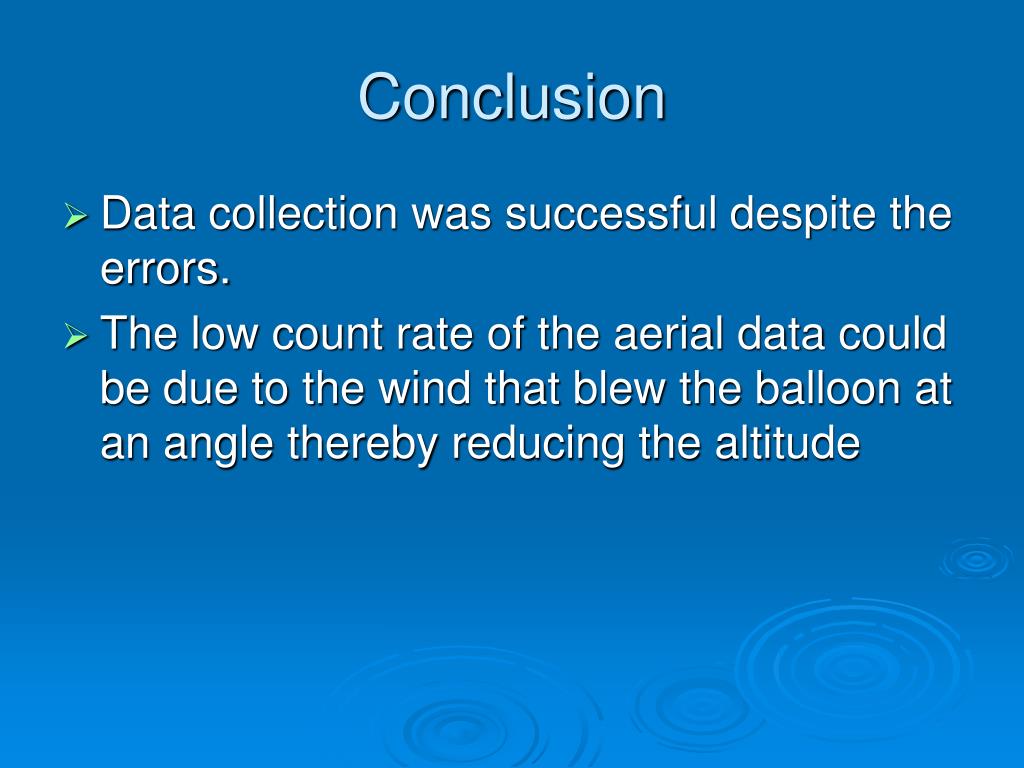 Conclusion

➢ Data collection was successful despite the errors.

➢ The low count rate of the aerial data could be due to the wind that blew the balloon at an angle thereby reducing the altitude